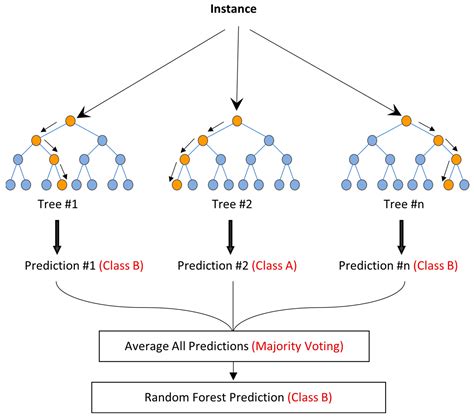 Instance

Tree #1

Tree #2

Tree #n

Prediction #1 (Class B)

Prediction #2 (Class A)

Prediction #n (Class B)

Average All Predictions (Majority Voting)

Random Forest Prediction (Class B)